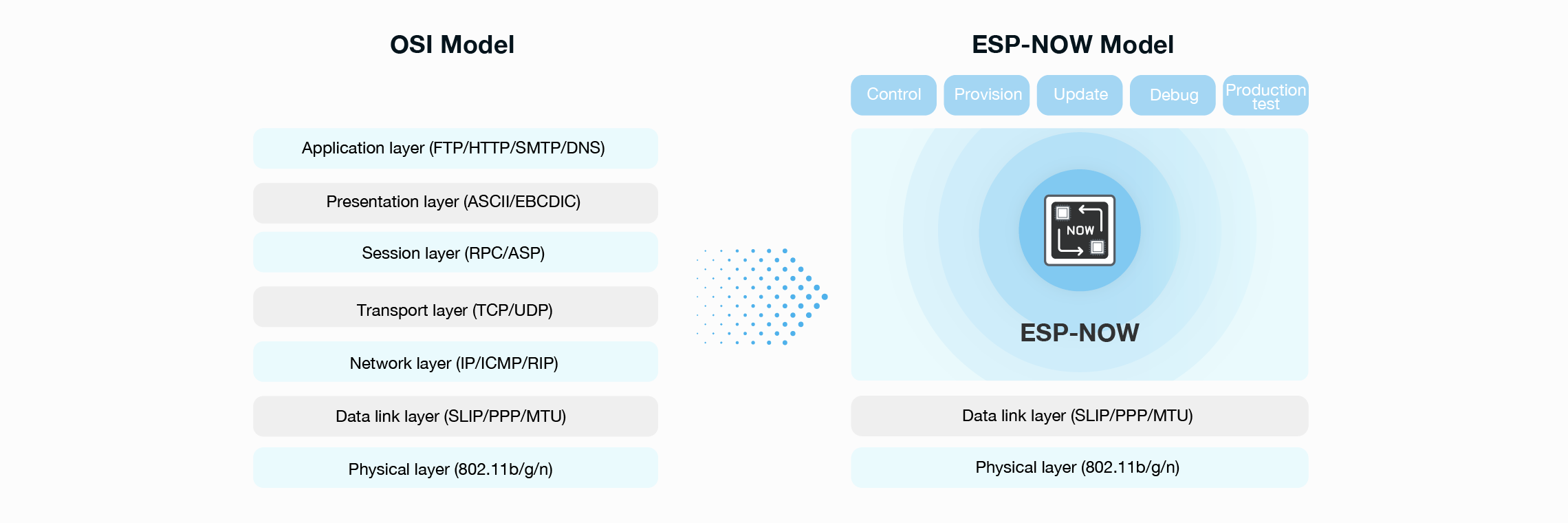 OSI Model

Application layer (FTP/HTTP/SMTP/DNS)

Presentation layer (ASCII/EBCDIC)

Session layer (RPC/ASP)

Transport layer (TCP/UDP)

Network layer (IP/ICMP/RIP)

Data link layer (SLIP/PPP/MTU)

Physical layer (802.11b/g/n)

ESP-NOW Model

Control

Provision

Update

Debug

Production test

NOW

ESP-NOW

Data link layer (SLIP/PPP/MTU)

Physical layer (802.11b/g/n)